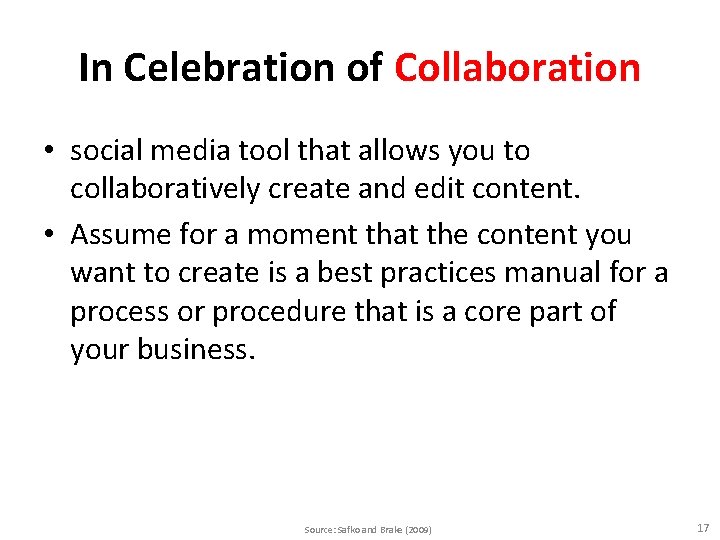 In Celebration of Collaboration

• social media tool that allows you to collaboratively create and edit content.

• Assume for a moment that the content you want to create is a best practices manual for a process or procedure that is a core part of your business.

Source: Safko and Brake (2009)

17